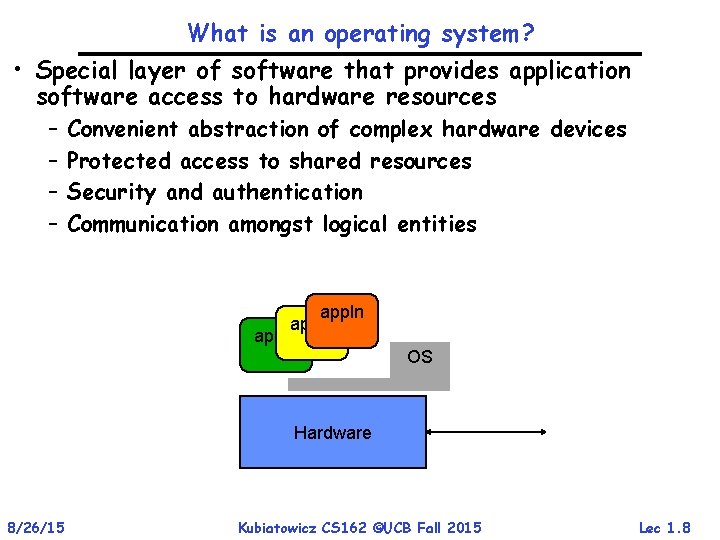 What is an operating system?

• Special layer of software that provides application software access to hardware resources
  – Convenient abstraction of complex hardware devices
  – Protected access to shared resources
  – Security and authentication
  – Communication amongst logical entities

ap
ap
appln
OS
Hardware

8/26/15 Kubiatowicz CS162 ©UCB Fall 2015 Lec 1.8